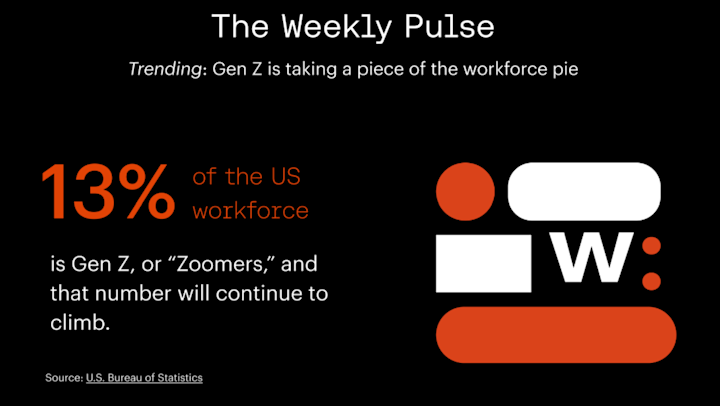 The Weekly Pulse

Trending: Gen Z is taking a piece of the workforce pie

13% of the US workforce

is Gen Z, or “Zoomers,” and that number will continue to climb.

W:

Source: U.S. Bureau of Statistics